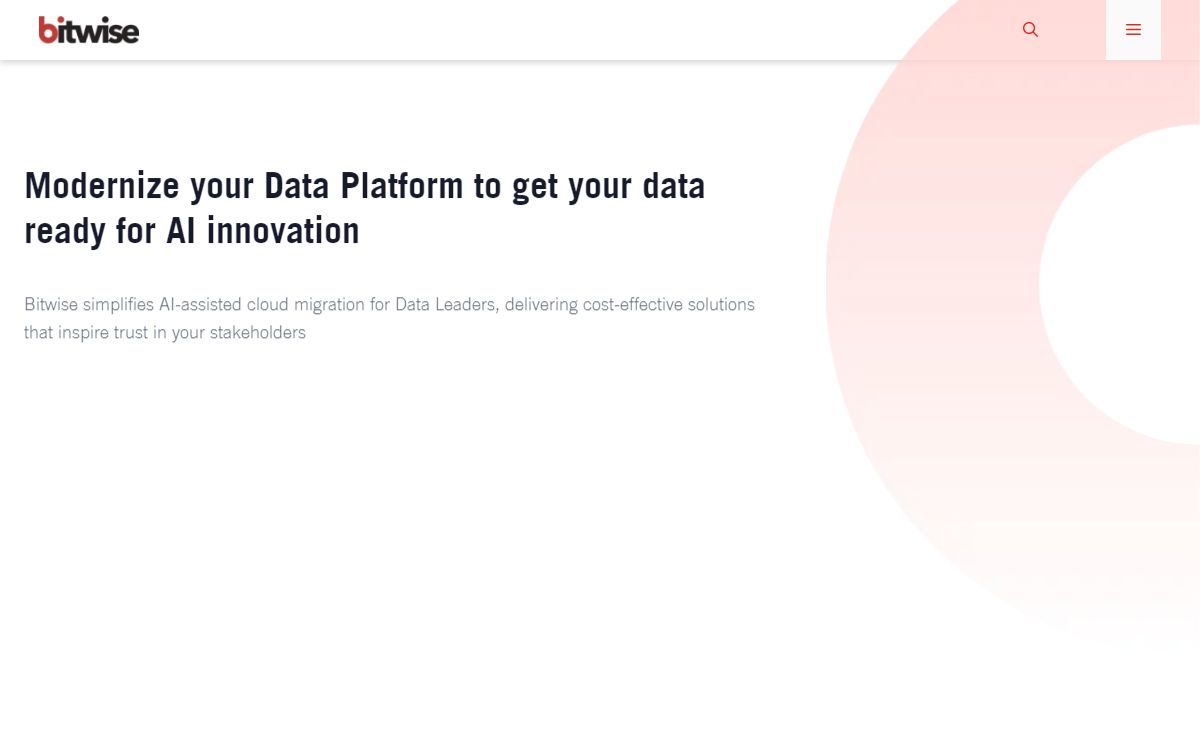 bitwise

Modernize your Data Platform to get your data ready for AI innovation

Bitwise simplifies AI-assisted cloud migration for Data Leaders, delivering cost-effective solutions that inspire trust in your stakeholders